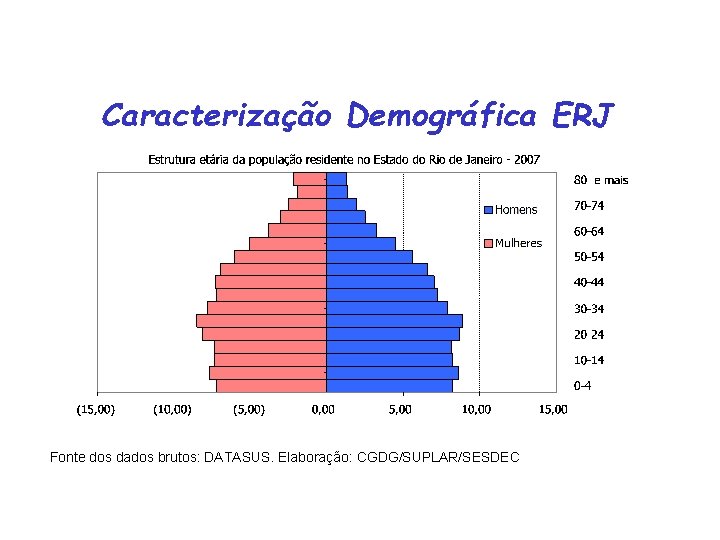 Caracterização Demográfica ERJ

Estrutura etária da população residente no Estado do Rio de Janeiro - 2007

80 e mais
70-74
60-64
50-54
40-44
30-34
20 24
10-14
0-4

Homens
Mulheres

(15,00) (10,00) (5,00) 0,00 5,00 10,00 15,00

Fonte dos dados brutos: DATASUS. Elaboração: CGDG/SUPLAR/SESDEC